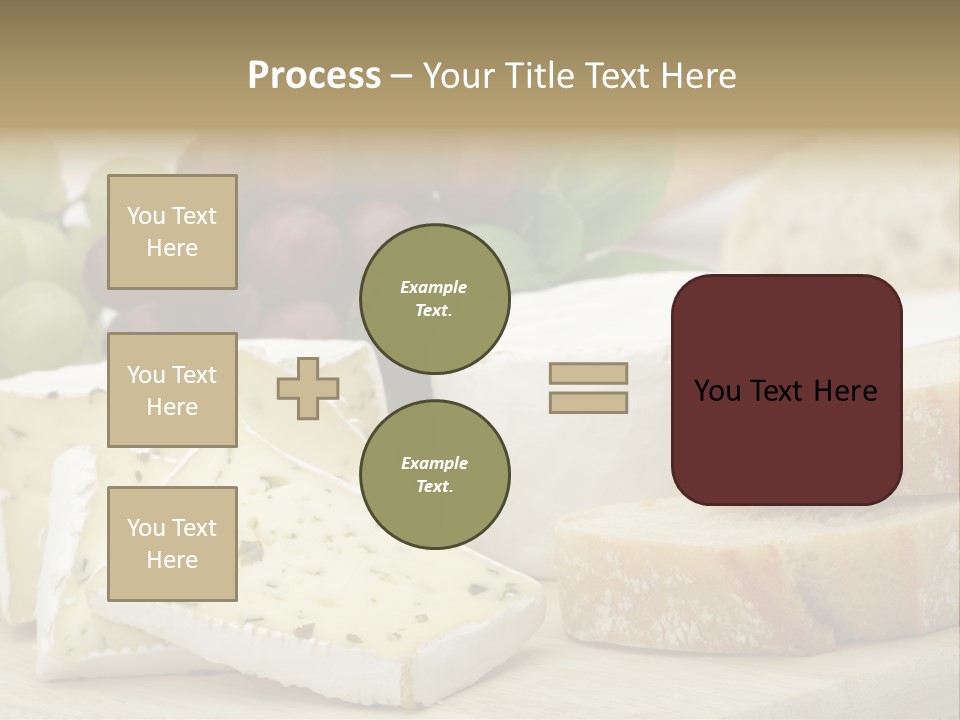 Process – Your Title Text Here

You Text Here

You Text Here

You Text Here

Example Text.

Example Text.

You Text Here